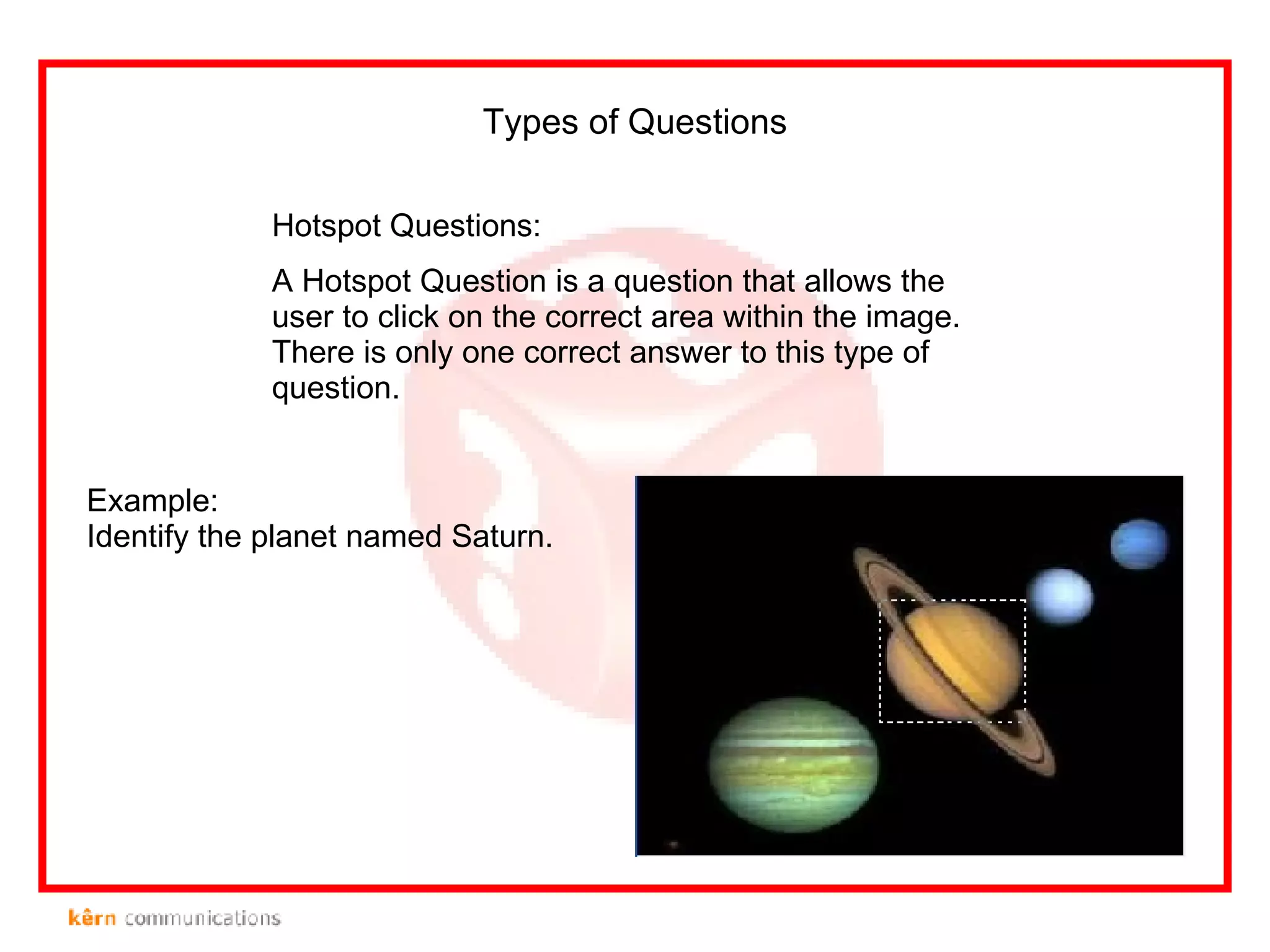 Types of Questions

Hotspot Questions:

A Hotspot Question is a question that allows the user to click on the correct area within the image. There is only one correct answer to this type of question.

Example:
Identify the planet named Saturn.

kêrn communications